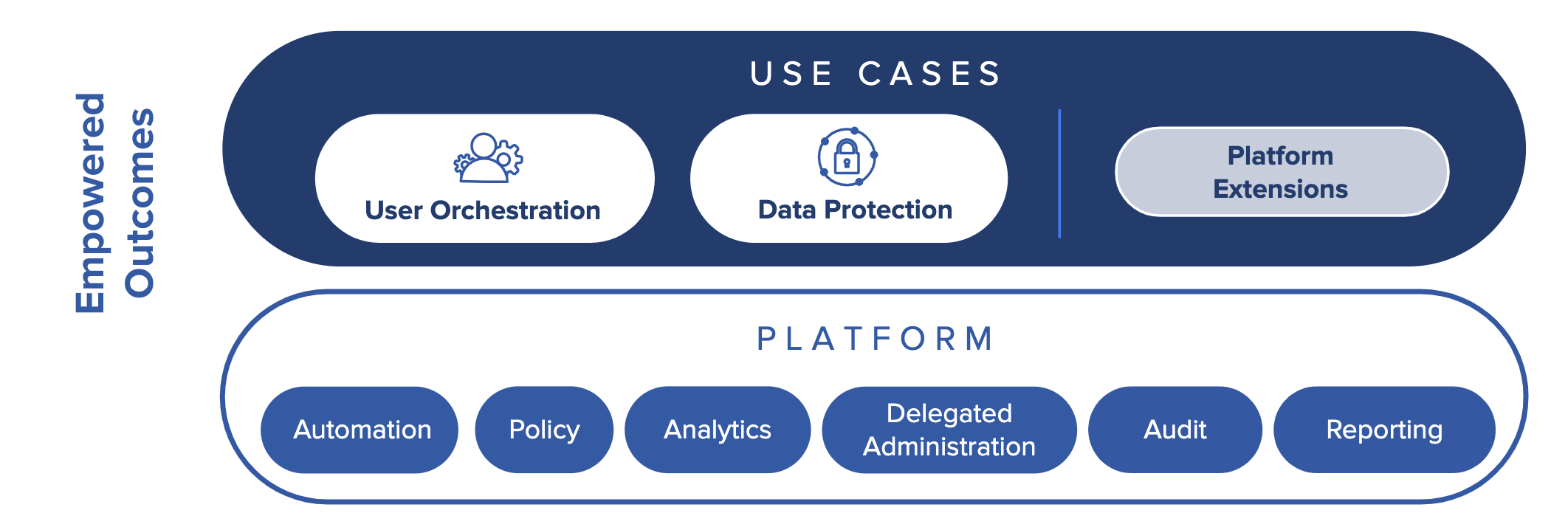 Empowered Outcomes

USE CASES

User Orchestration

Data Protection

Platform Extensions

PLATFORM

Automation

Policy

Analytics

Delegated Administration

Audit

Reporting